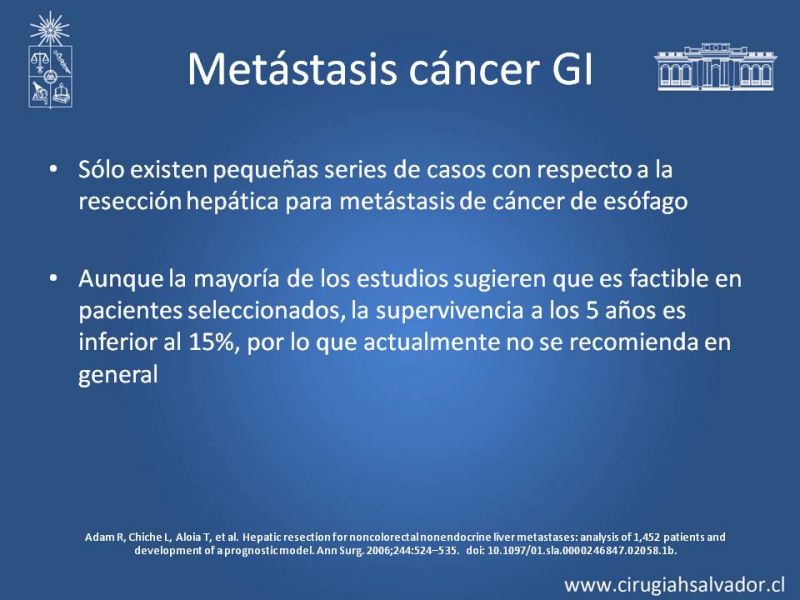 Metástasis cáncer GI

• Sólo existen pequeñas series de casos con respecto a la resección hepática para metástasis de cáncer de esófago

• Aunque la mayoría de los estudios sugieren que es factible en pacientes seleccionados, la supervivencia a los 5 años es inferior al 15%, por lo que actualmente no se recomienda en general

Adam R, Chiche L, Aloia T, et al. Hepatic resection for noncolorectal nonendocrine liver metastases: analysis of 1,452 patients and development of a prognostic model. Ann Surg. 2006;244:524–535. doi: 10.1097/01.sla.0000246847.02058.1b.

www.cirugiahsalvador.cl